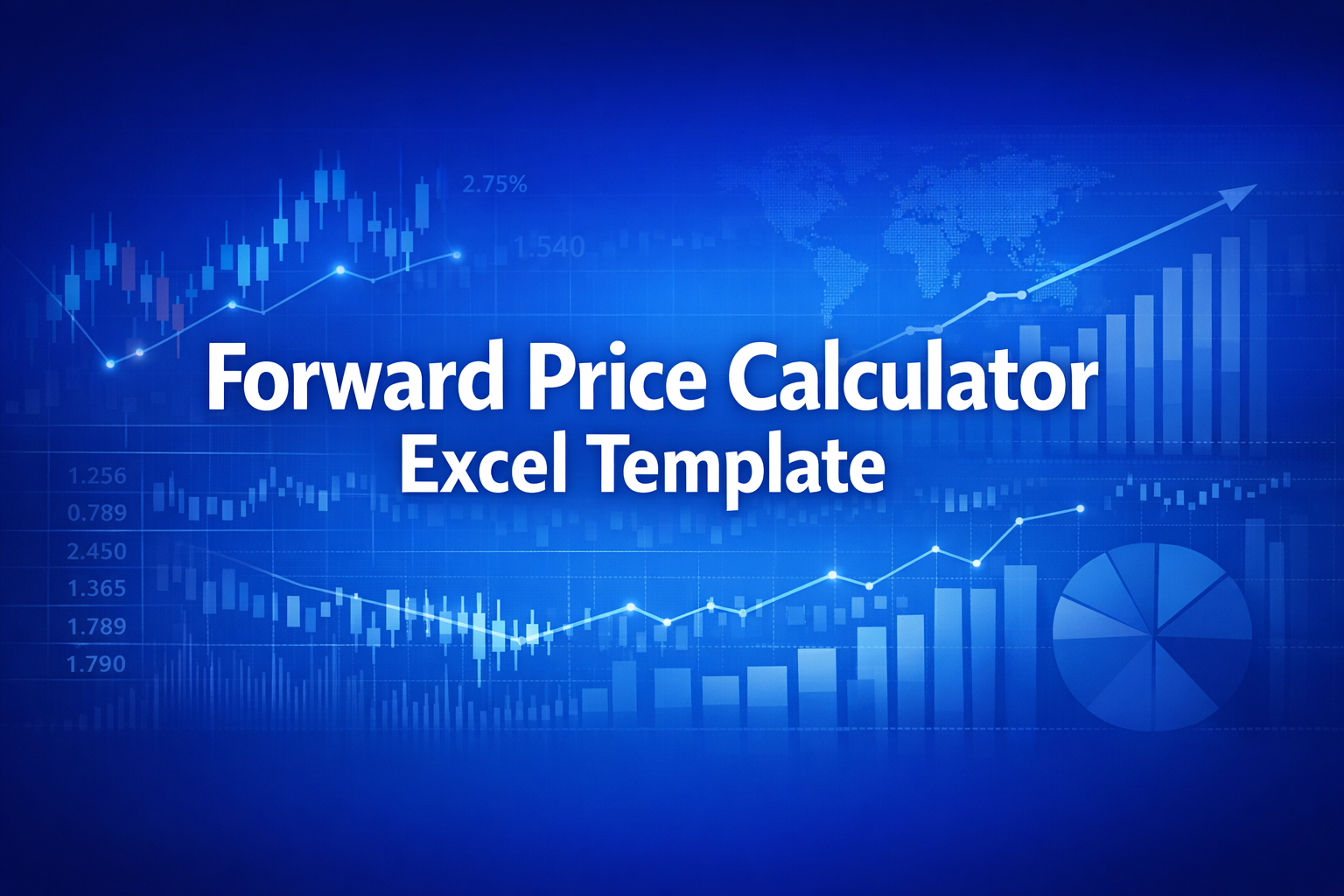 2.75%
1.540

Forward Price Calculator
Excel Template

1.256
0.789
2.450
1.365
1.789
1.790